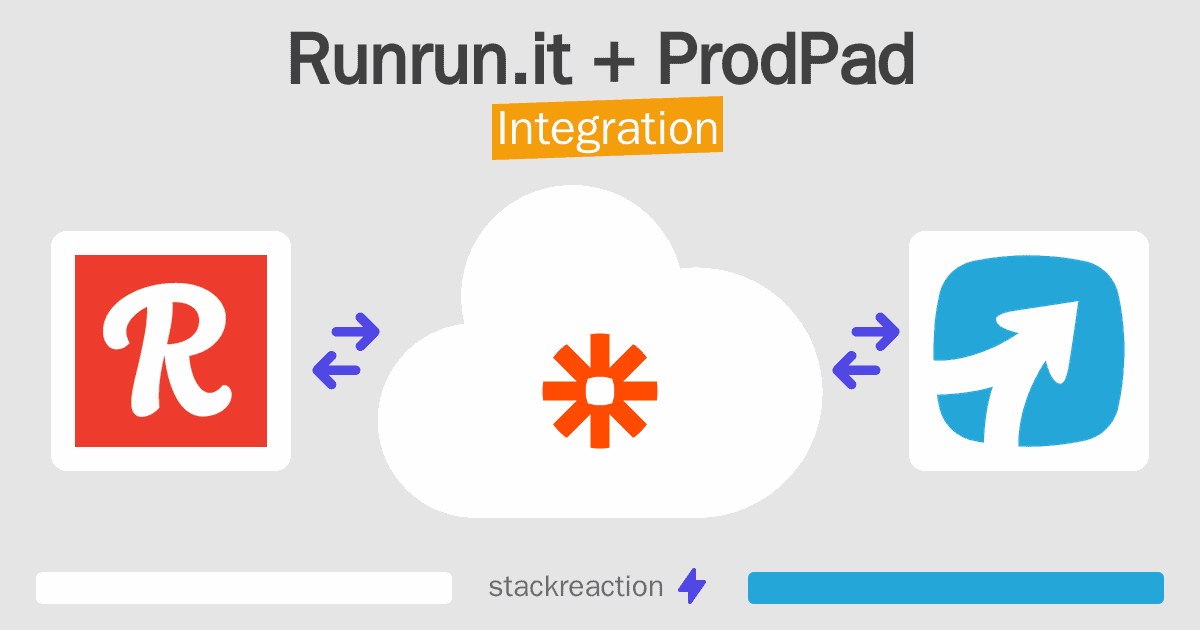 Runrun.it + ProdPad

Integration

R

stackreaction